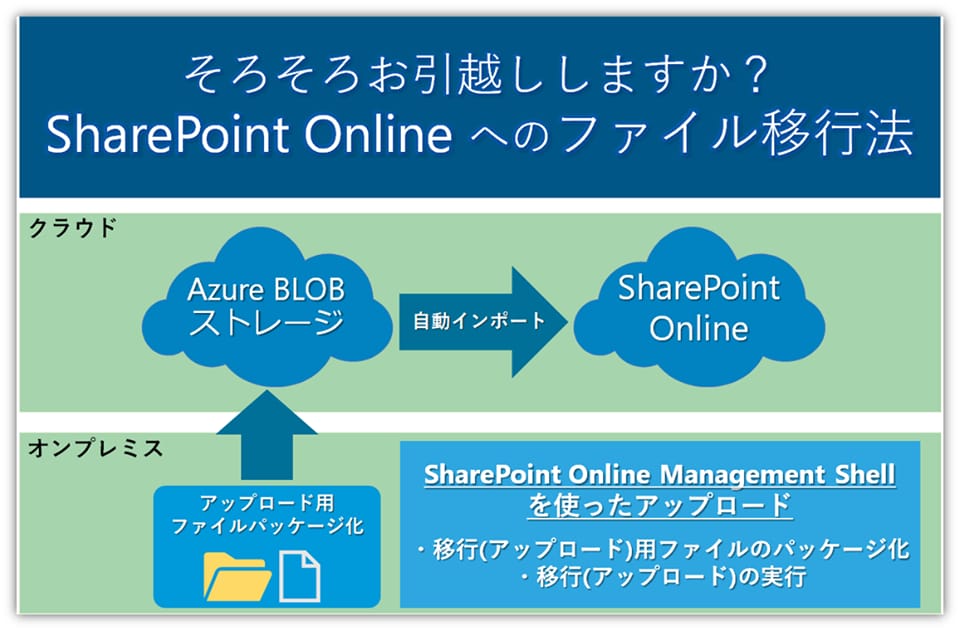 そろそろお引越ししますか？
SharePoint Online へのファイル移行法

クラウド

Azure BLOB ストレージ

自動インポート

SharePoint Online

オンプレミス

アップロード用 ファイルパッケージ化

SharePoint Online Management Shell を使ったアップロード

・移行(アップロード)用ファイルのパッケージ化
・移行(アップロード)の実行